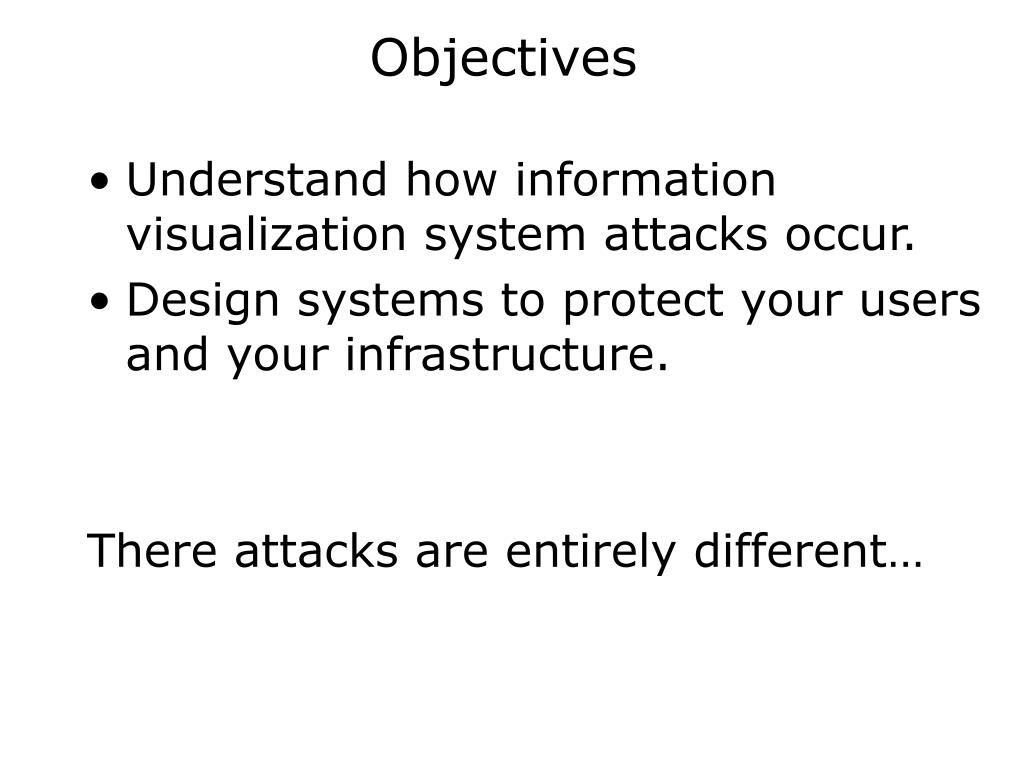 Objectives

• Understand how information visualization system attacks occur.
• Design systems to protect your users and your infrastructure.

There attacks are entirely different…